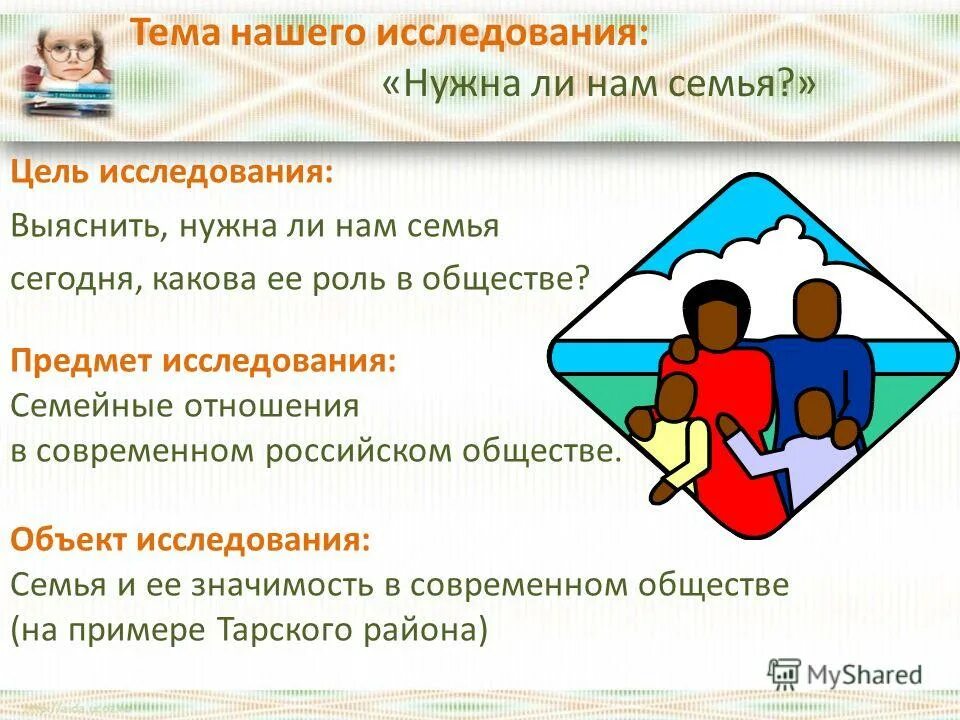 Тема нашего исследования:
«Нужна ли нам семья?»

Цель исследования:
Выяснить, нужна ли нам семья сегодня, какова ее роль в обществе?

Предмет исследования:
Семейные отношения в современном российском обществе.

Объект исследования:
Семья и ее значимость в современном обществе (на примере Тарского района)

MyShared